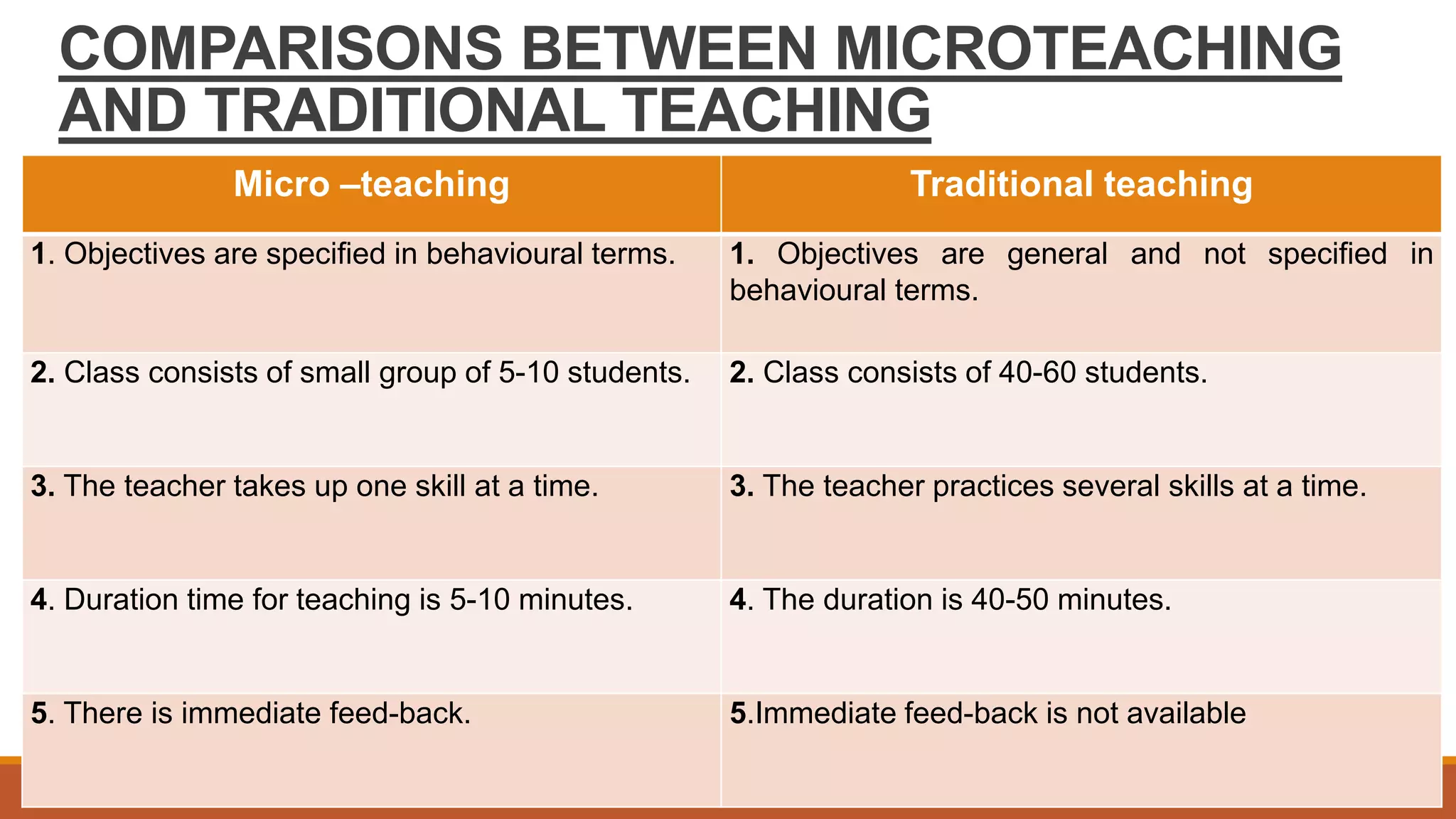 COMPARISONS BETWEEN MICROTEACHING AND TRADITIONAL TEACHING

| Micro –teaching | Traditional teaching |
|---|---|
| 1. Objectives are specified in behavioural terms. | 1. Objectives are general and not specified in behavioural terms. |
| 2. Class consists of small group of 5-10 students. | 2. Class consists of 40-60 students. |
| 3. The teacher takes up one skill at a time. | 3. The teacher practices several skills at a time. |
| 4. Duration time for teaching is 5-10 minutes. | 4. The duration is 40-50 minutes. |
| 5. There is immediate feed-back. | 5.Immediate feed-back is not available |